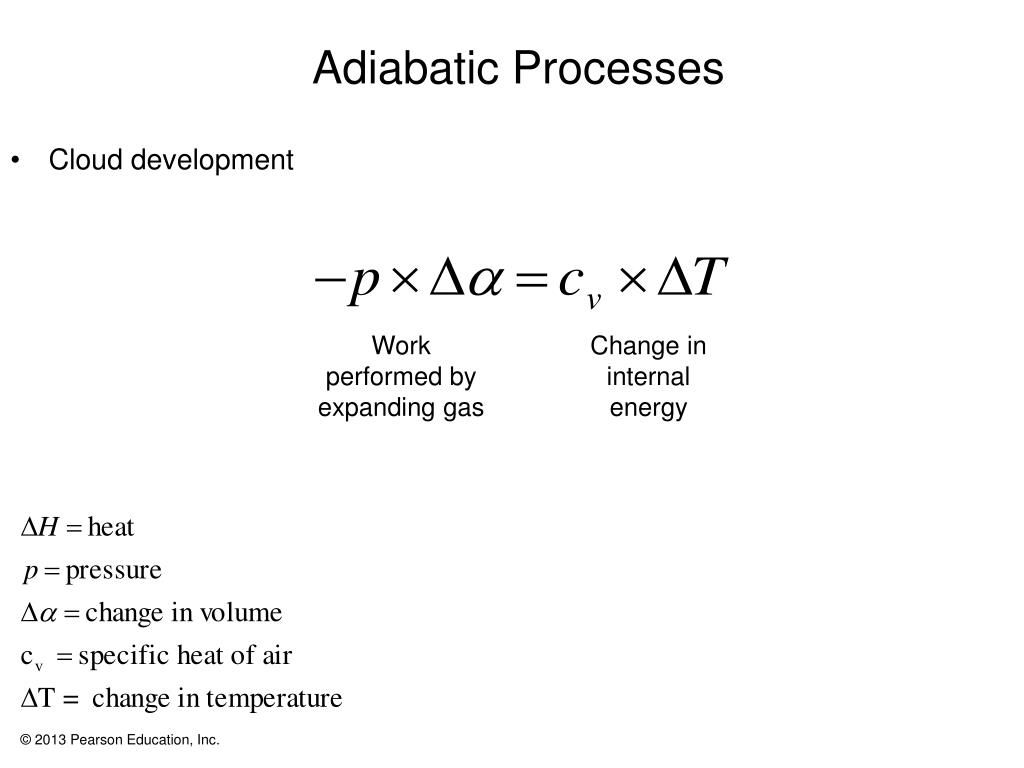 Adiabatic Processes

• Cloud development

$-p \times \Delta\alpha = c_v \times \Delta T$

Work performed by expanding gas

Change in internal energy

$\Delta H = \text{heat}$

$p = \text{pressure}$

$\Delta\alpha = \text{change in volume}$

$c_v = \text{specific heat of air}$

$\Delta T = \text{change in temperature}$

© 2013 Pearson Education, Inc.